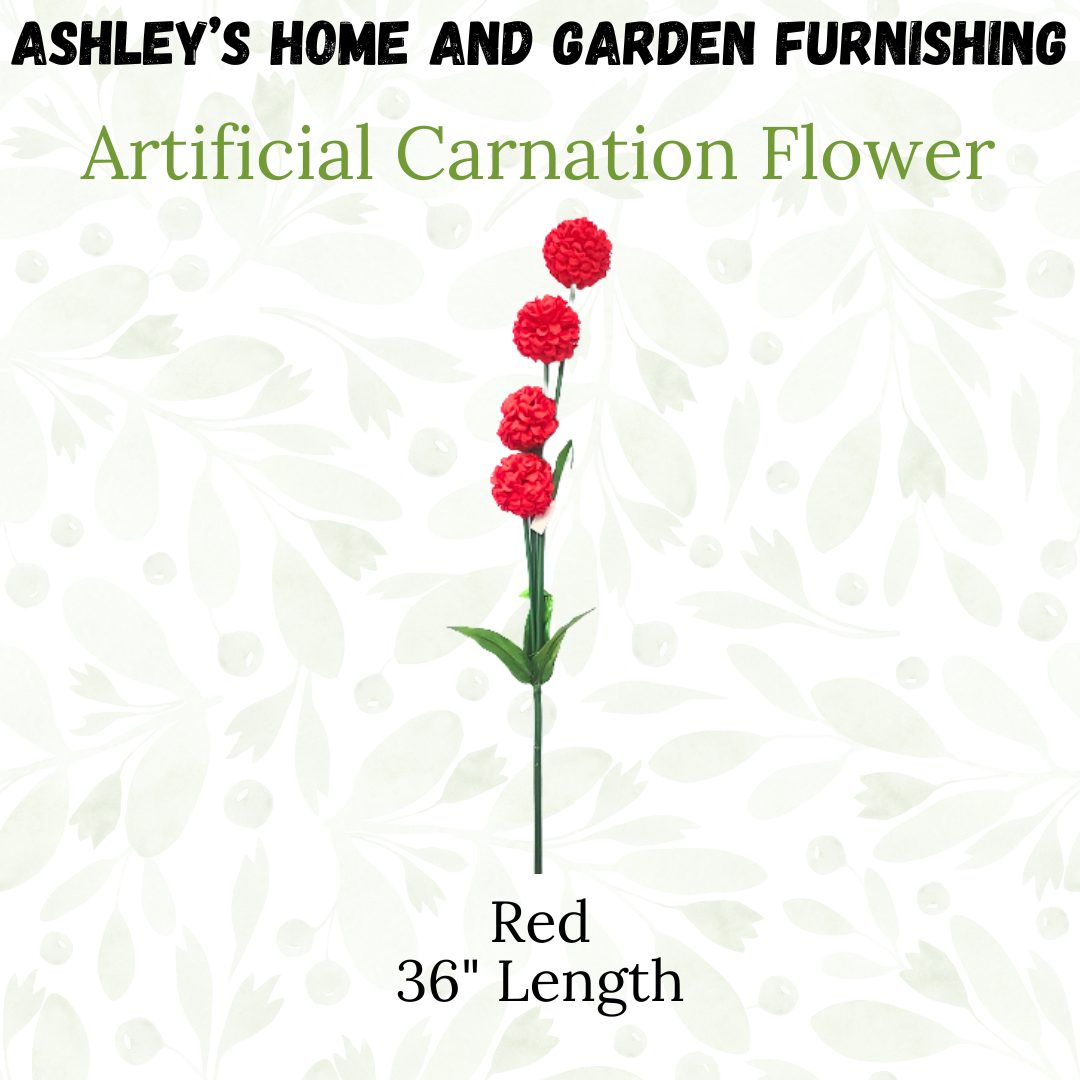 ASHLEY'S HOME AND GARDEN FURNISHING

Artificial Carnation Flower

Red
36" Length